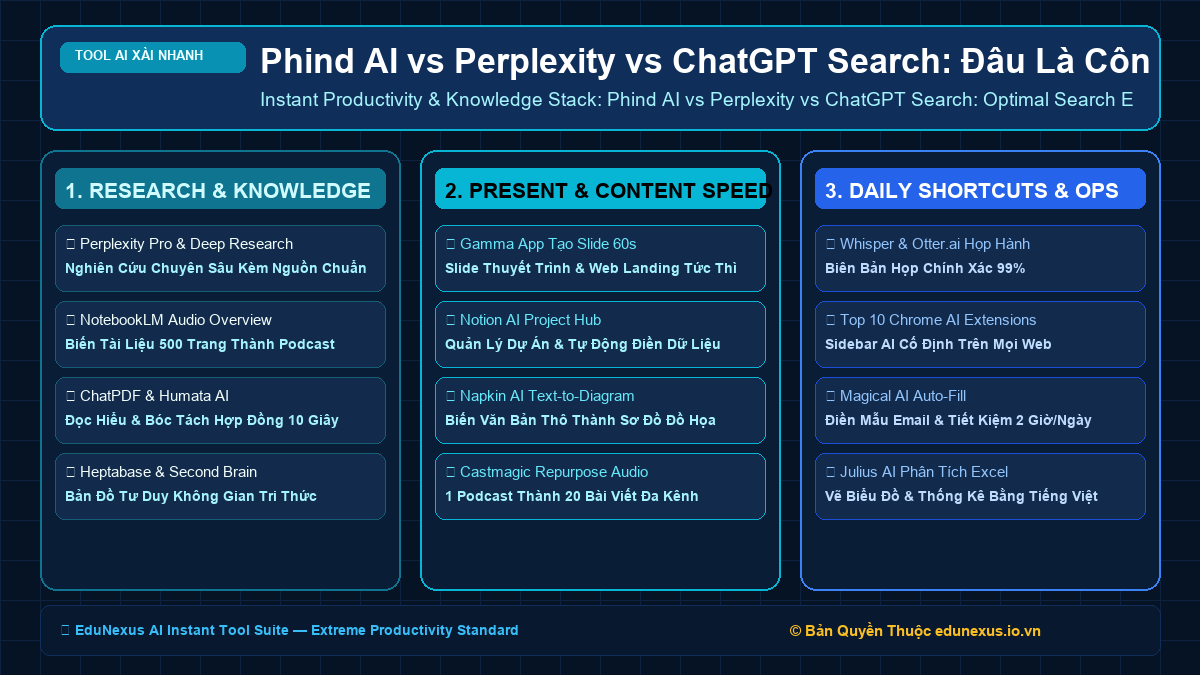 TOOL AI XÀI NHANH

Phind AI vs Perplexity vs ChatGPT Search: Đâu Là Côn

Instant Productivity & Knowledge Stack: Phind AI vs Perplexity vs ChatGPT Search: Optimal Search E

1. RESEARCH & KNOWLEDGE

Perplexity Pro & Deep Research
Nghiên Cứu Chuyên Sâu Kèm Nguồn Chuẩn

NotebookLM Audio Overview
Biến Tài Liệu 500 Trang Thành Podcast

ChatPDF & Humata AI
Đọc Hiểu & Bóc Tách Hợp Đồng 10 Giây

Heptabase & Second Brain
Bản Đồ Tư Duy Không Gian Tri Thức

2. PRESENT & CONTENT SPEED

Gamma App Tạo Slide 60s
Slide Thuyết Trình & Web Landing Tức Thì

Notion AI Project Hub
Quản Lý Dự Án & Tự Động Điền Dữ Liệu

Napkin AI Text-to-Diagram
Biến Văn Bản Thô Thành Sơ Đồ Đồ Họa

Castmagic Repurpose Audio
1 Podcast Thành 20 Bài Viết Đa Kênh

3. DAILY SHORTCUTS & OPS

Whisper & Otter.ai Họp Hành
Biên Bản Họp Chính Xác 99%

Top 10 Chrome AI Extensions
Sidebar AI Cố Định Trên Mọi Web

Magical AI Auto-Fill
Điền Mẫu Email & Tiết Kiệm 2 Giờ/Ngày

Julius AI Phân Tích Excel
Vẽ Biểu Đồ & Thống Kê Bằng Tiếng Việt

EduNexus AI Instant Tool Suite — Extreme Productivity Standard

© Bản Quyền Thuộc edunexus.io.vn